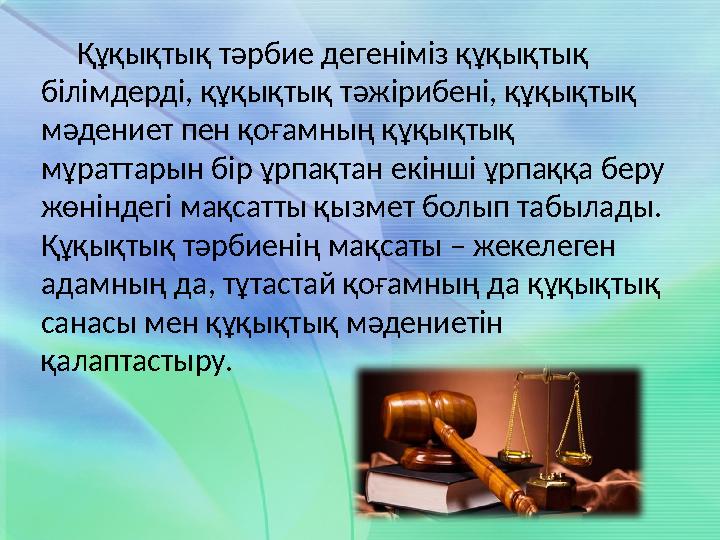 Құқықтық тәрбие дегеніміз құқықтық білімдерді, құқықтық тәжірибені, құқықтық мәдениет пен қоғамның құқықтық мұраттарын бір ұрпақтан екінші ұрпаққа беру жөніндегі мақсатты қызмет болып табылады. Құқықтық тәрбиенің мақсаты – жекелеген адамның да, тұтастай қоғамның да құқықтық санасы мен құқықтық мәдениетін қалаптастыру.